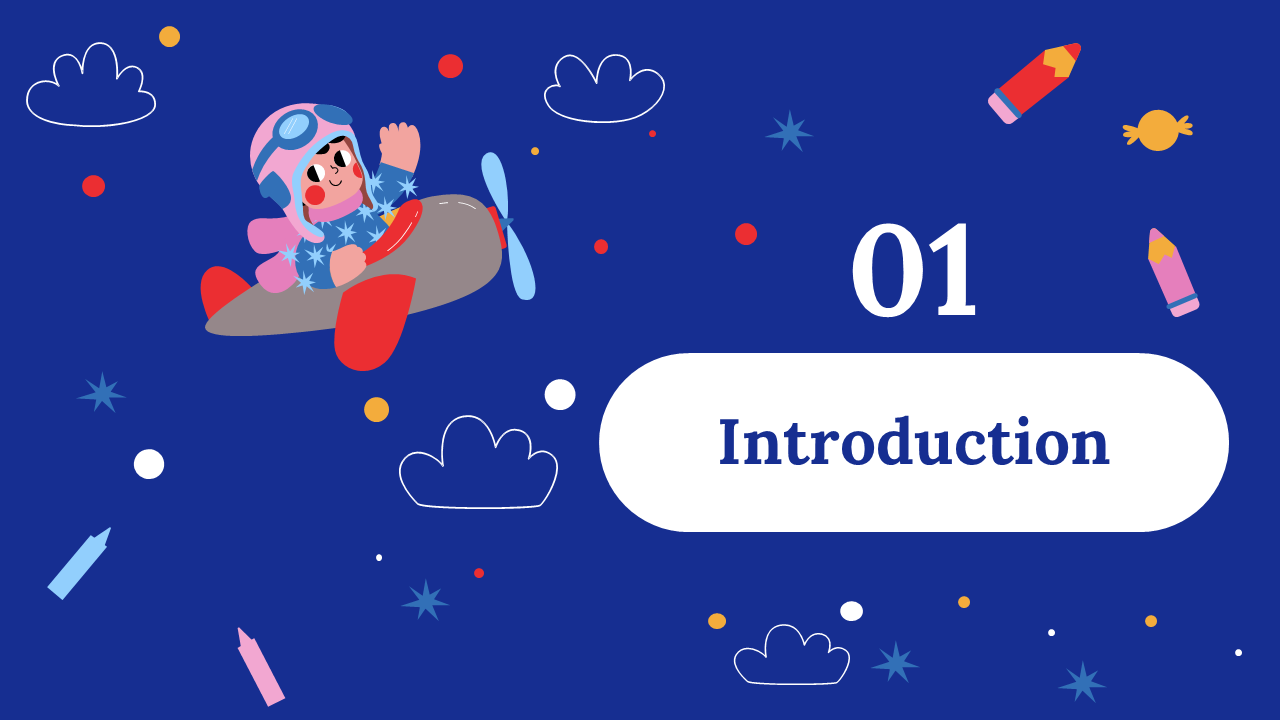 01

Introduction